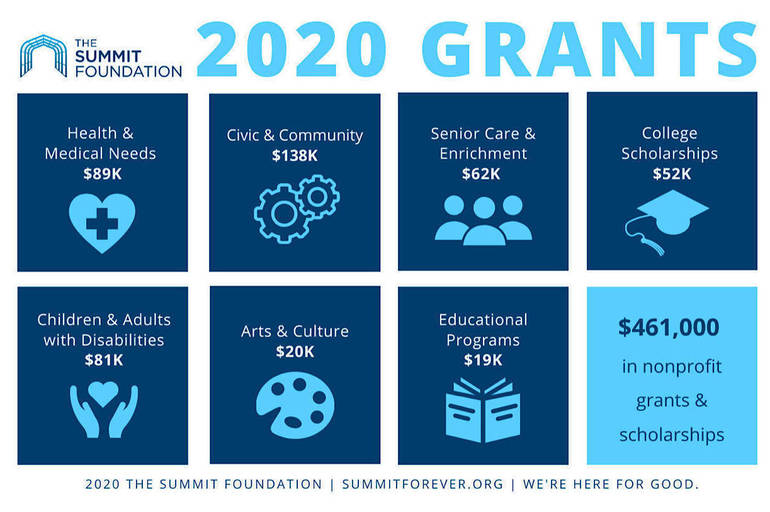 THE SUMMIT FOUNDATION

2020 GRANTS

Health & Medical Needs
$89K

Civic & Community
$138K

Senior Care & Enrichment
$62K

College Scholarships
$52K

Children & Adults with Disabilities
$81K

Arts & Culture
$20K

Educational Programs
$19K

$461,000
in nonprofit grants & scholarships

2020 THE SUMMIT FOUNDATION | SUMMITFOREVER.ORG | WE'RE HERE FOR GOOD.